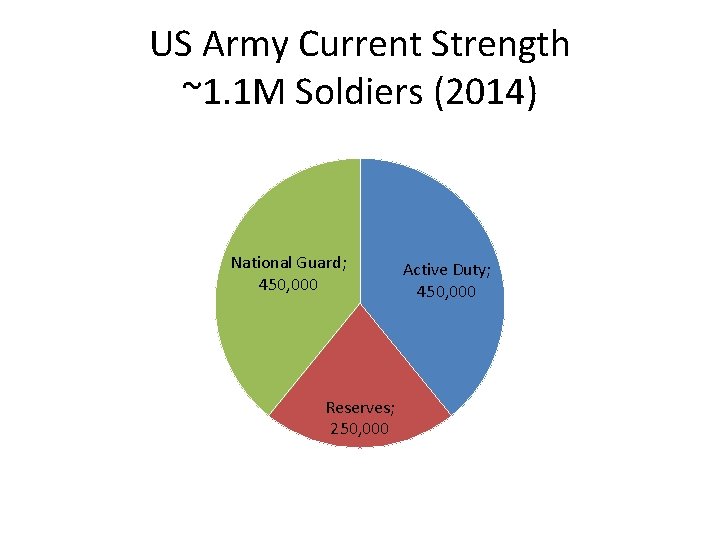 US Army Current Strength
~1.1M Soldiers (2014)

National Guard; 450,000

Active Duty; 450,000

Reserves; 250,000